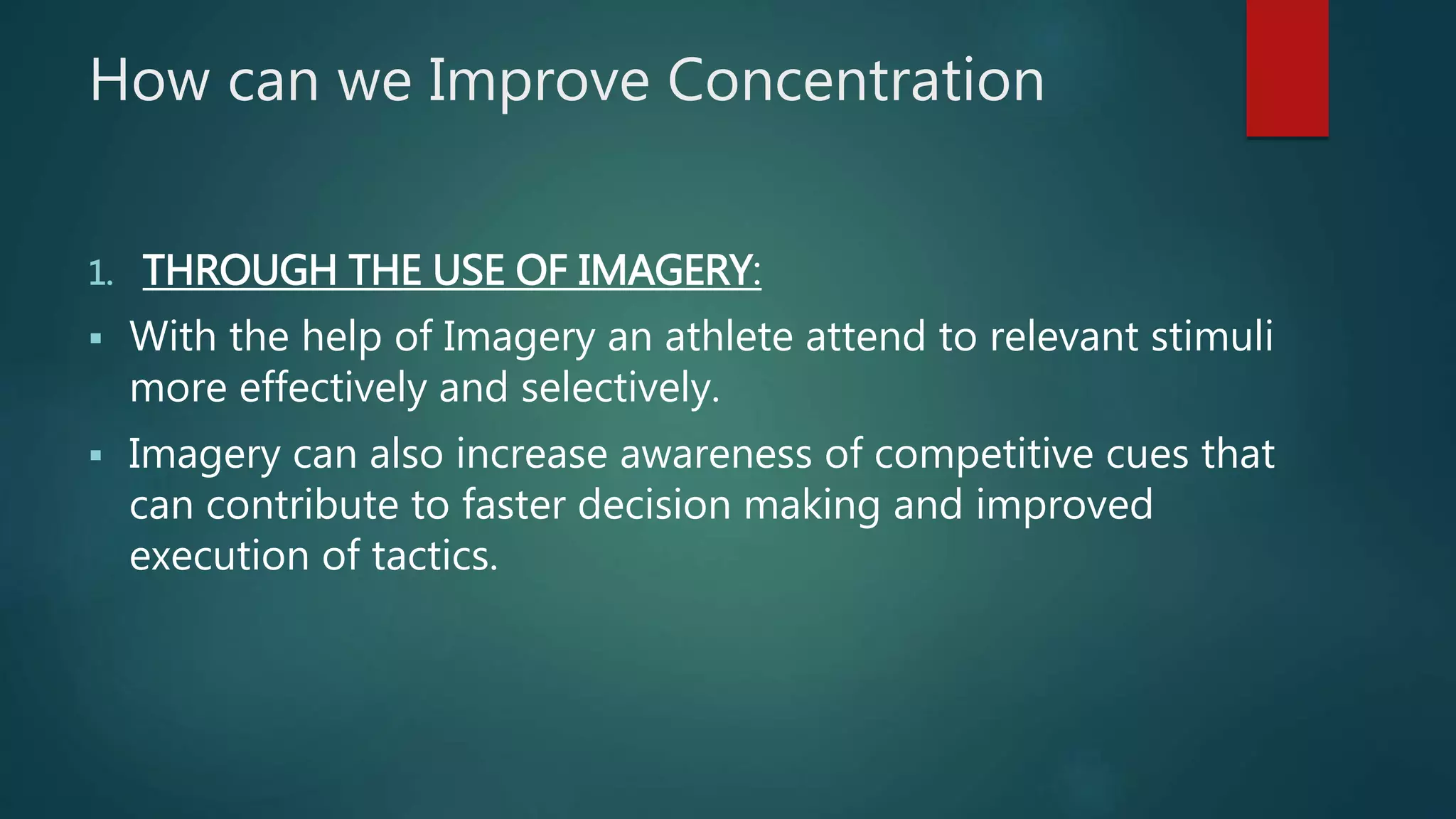 How can we Improve Concentration

1. THROUGH THE USE OF IMAGERY:

▪ With the help of Imagery an athlete attend to relevant stimuli more effectively and selectively.

▪ Imagery can also increase awareness of competitive cues that can contribute to faster decision making and improved execution of tactics.